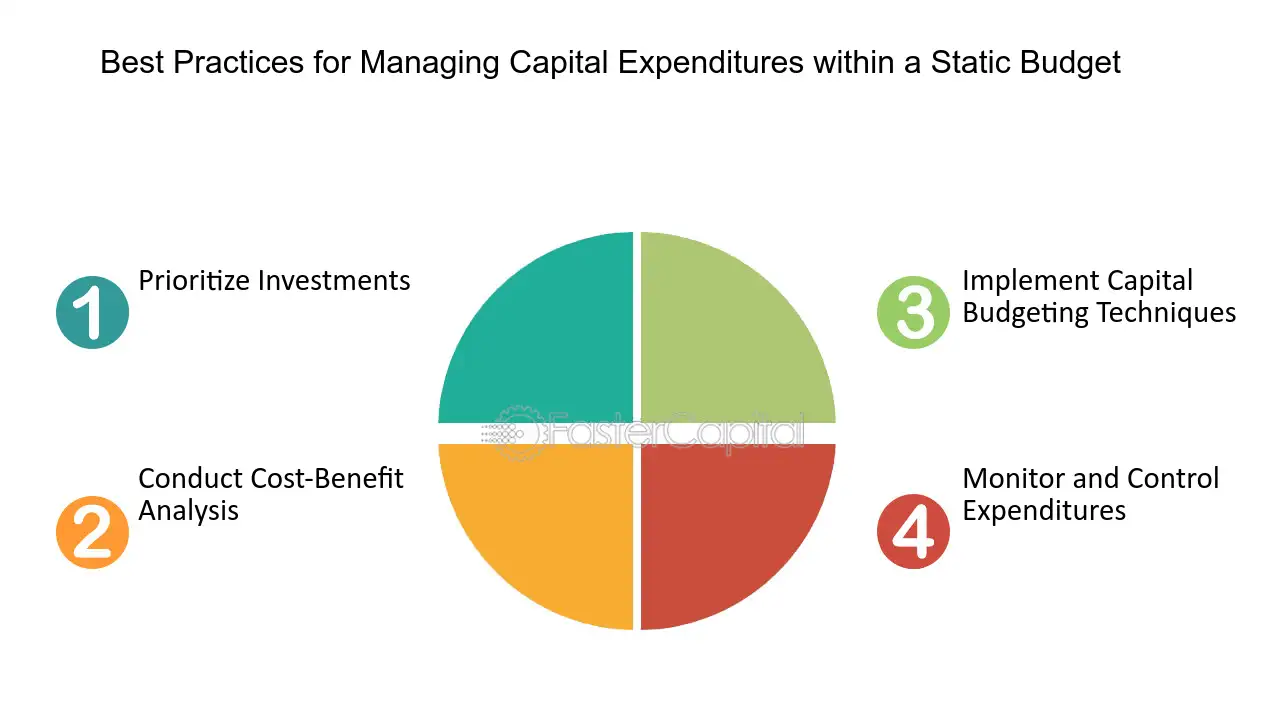 Best Practices for Managing Capital Expenditures within a Static Budget

1 Prioritize Investments

2 Conduct Cost-Benefit Analysis

3 Implement Capital Budgeting Techniques

4 Monitor and Control Expenditures

FasterCapital